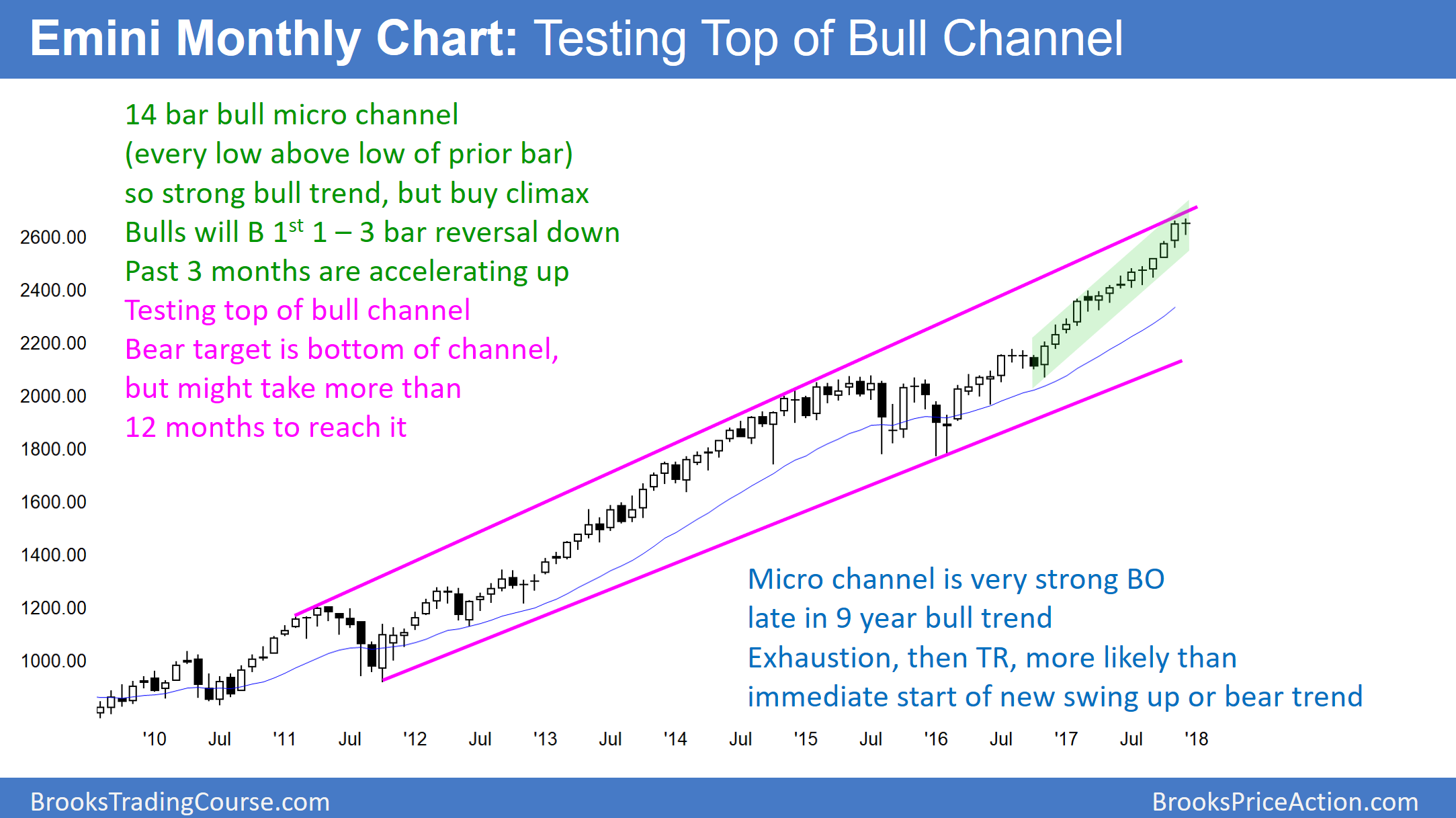 Emini Monthly Chart: Testing Top of Bull Channel

14 bar bull micro channel
(every low above low of prior bar)
so strong bull trend, but buy climax
Bulls will B 1$^{st}$ 1 – 3 bar reversal down
Past 3 months are accelerating up
Testing top of bull channel
Bear target is bottom of channel,
but might take more than
12 months to reach it

2600.00
2400.00
2200.00
2000.00
1800.00
1600.00
1400.00
1200.00
1000.00

Micro channel is very strong BO
late in 9 year bull trend
Exhaustion, then TR, more likely than
immediate start of new swing up or bear trend

'10 Jul '11 Jul '12 Jul '13 Jul '14 Jul '15 Jul '16 Jul '17 Jul '18

BrooksTradingCourse.com
BrooksPriceAction.com